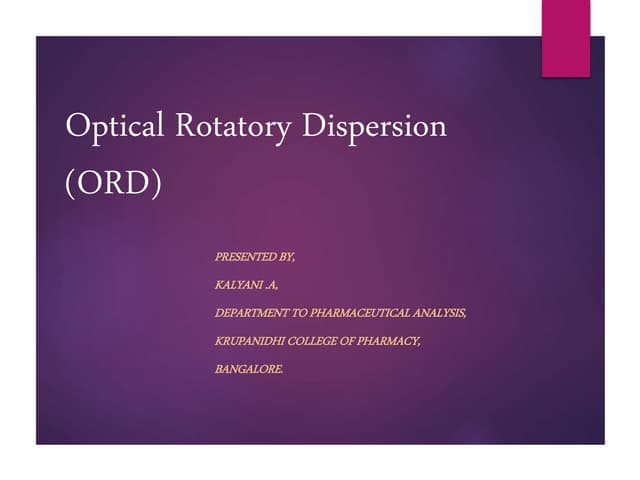 Optical Rotatory Dispersion (ORD)

PRESENTED BY,

KALYANI .A,

DEPARTMENT TO PHARMACEUTICAL ANALYSIS,

KRUPANIDHI COLLEGE OF PHARMACY,

BANGALORE.